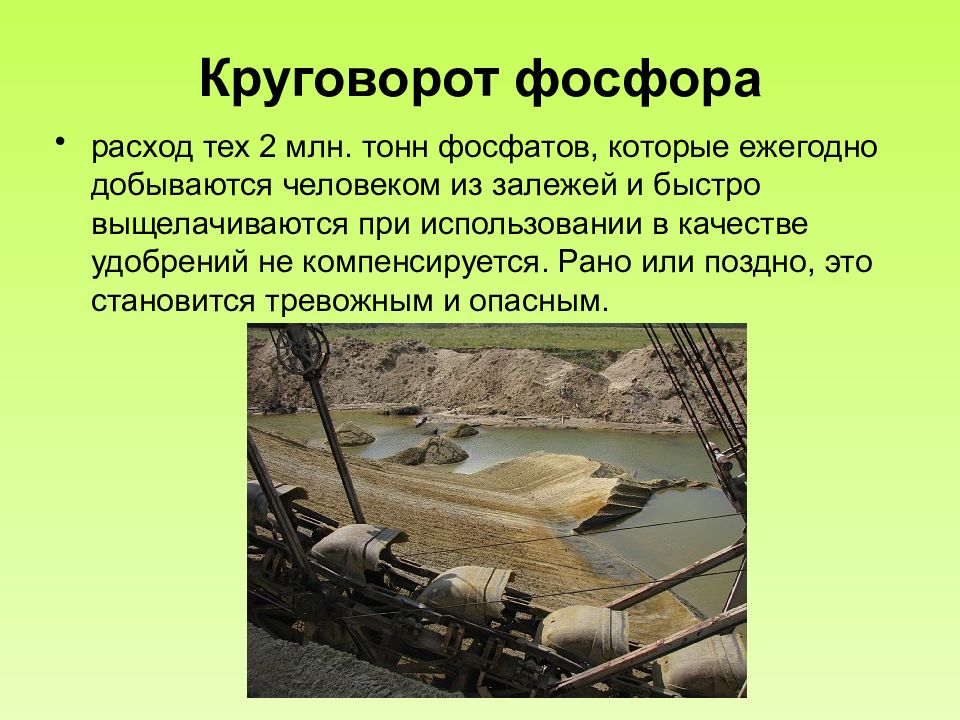 Круговорот фосфора

• расход тех 2 млн. тонн фосфатов, которые ежегодно добываются человеком из залежей и быстро выщелачиваются при использовании в качестве удобрений не компенсируется. Рано или поздно, это становится тревожным и опасным.